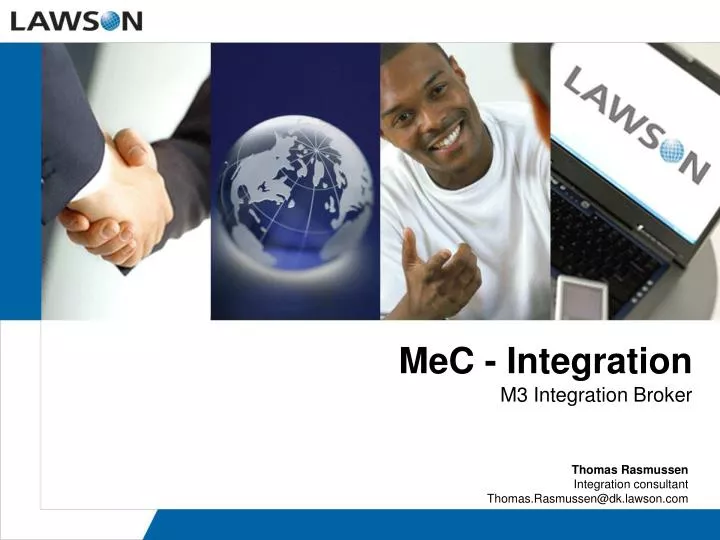 LAWSON

LAWSON

MeC - Integration
M3 Integration Broker

Thomas Rasmussen
Integration consultant
Thomas.Rasmussen@dk.lawson.com